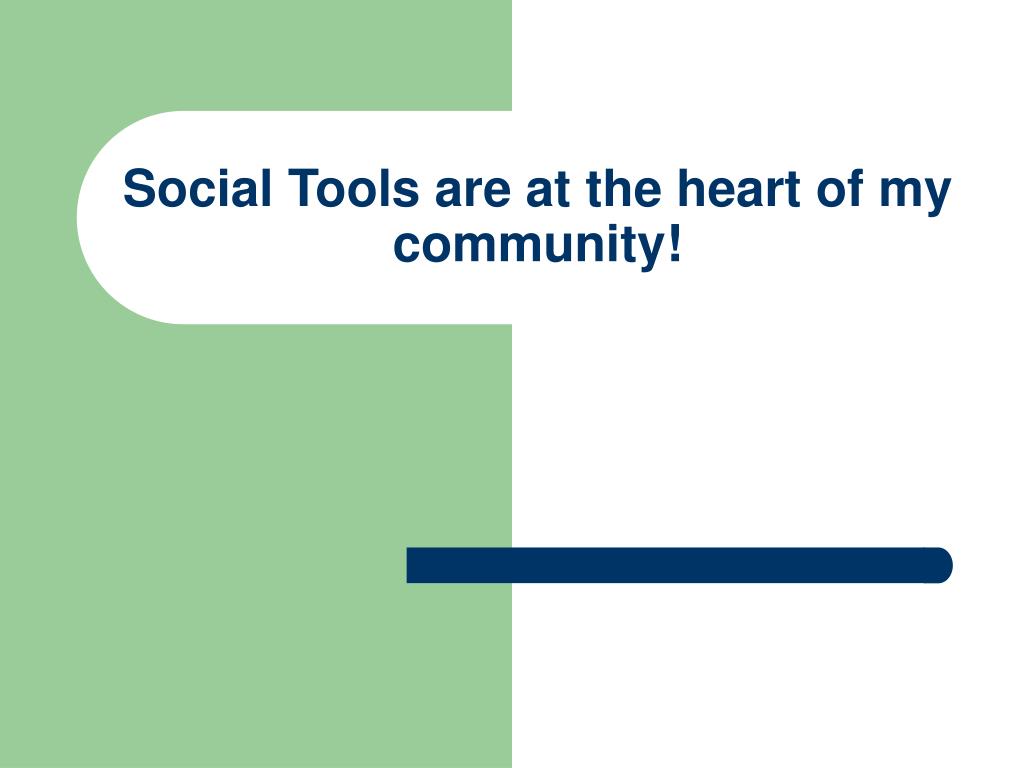 Social Tools are at the heart of my community!